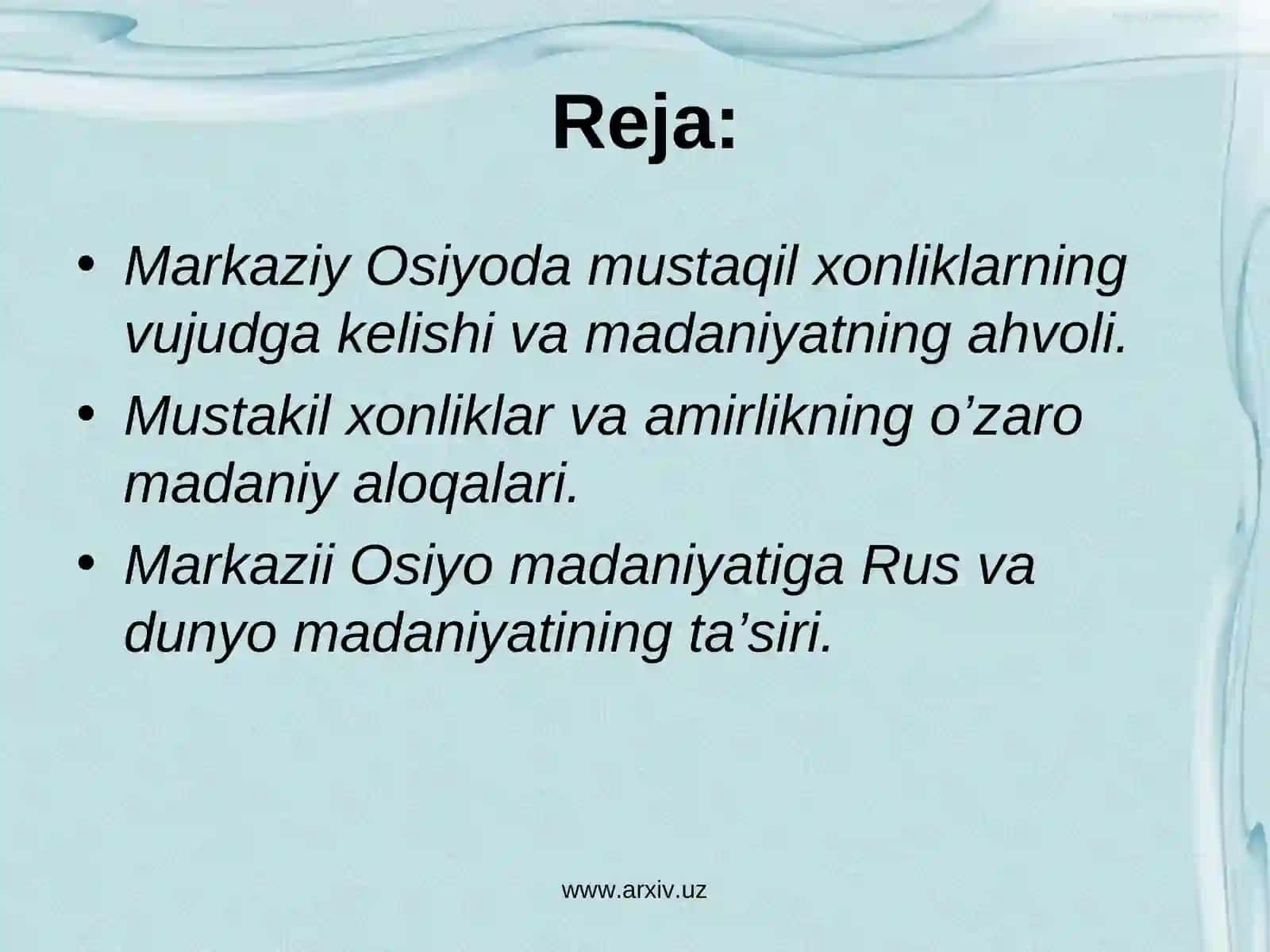 Reja:

• Markaziy Osiyoda mustaqil xonliklarning vujudga kelishi va madaniyatning ahvoli.
• Mustakil xonliklar va amirlikning o’zaro madaniy aloqalari.
• Markazii Osiyo madaniyatiga Rus va dunyo madaniyatining ta’siri.

www.arxiv.uz